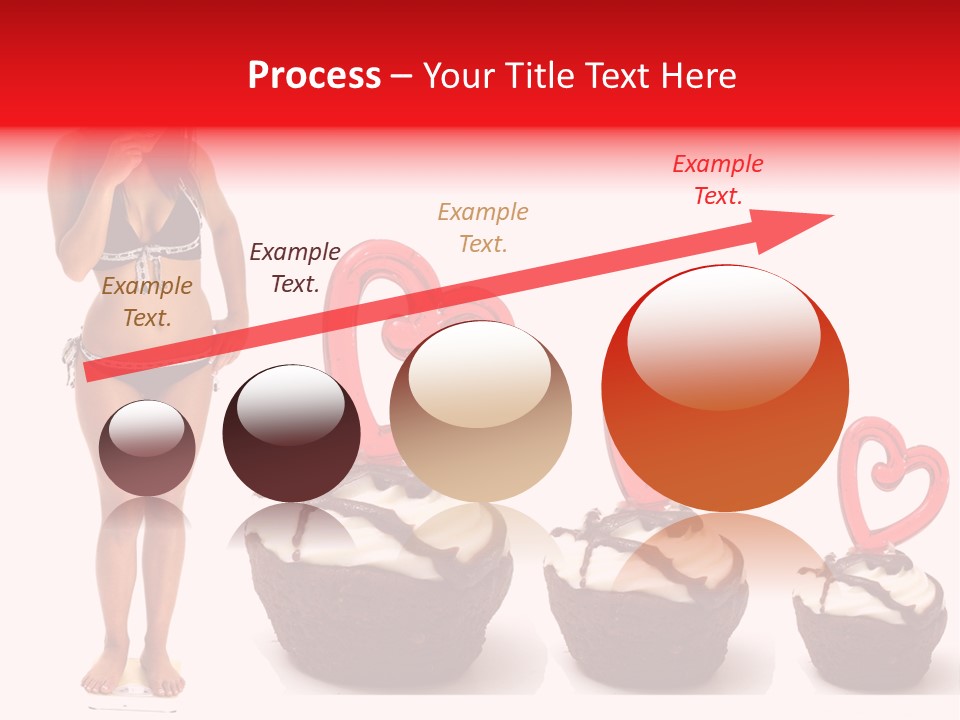 Process – Your Title Text Here

Example Text.

Example Text.

Example Text.

Example Text.